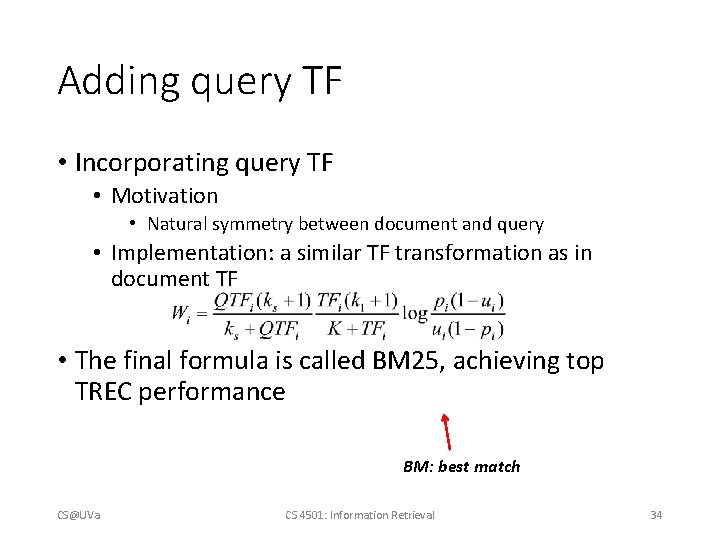 Adding query TF

• Incorporating query TF
  • Motivation
    • Natural symmetry between document and query
  • Implementation: a similar TF transformation as in document TF

$W_i = \frac{QTF_i(k_s+1)}{k_s+QTF_i}\frac{TF_i(k_1+1)}{K+TF_i}\log\frac{p_i(1-u_i)}{u_i(1-p_i)}$

• The final formula is called BM25, achieving top TREC performance

BM: best match

CS@UVa

CS 4501: Information Retrieval

34